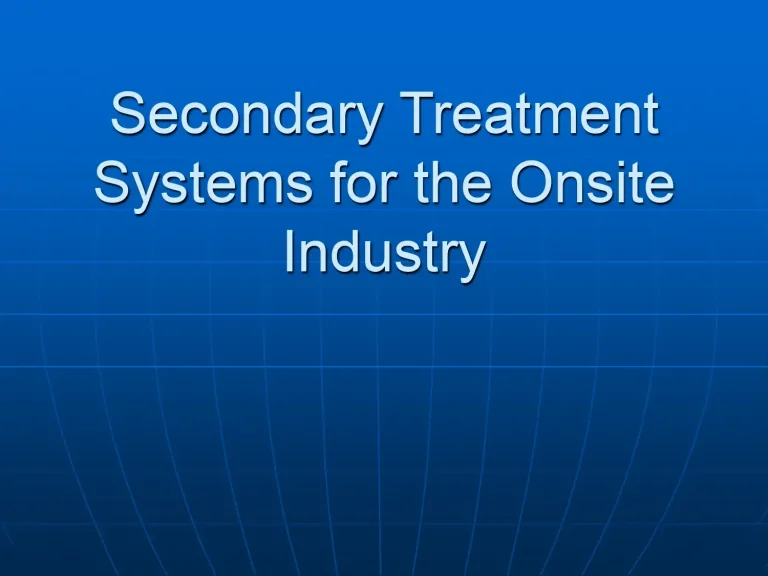 Secondary Treatment Systems for the Onsite Industry